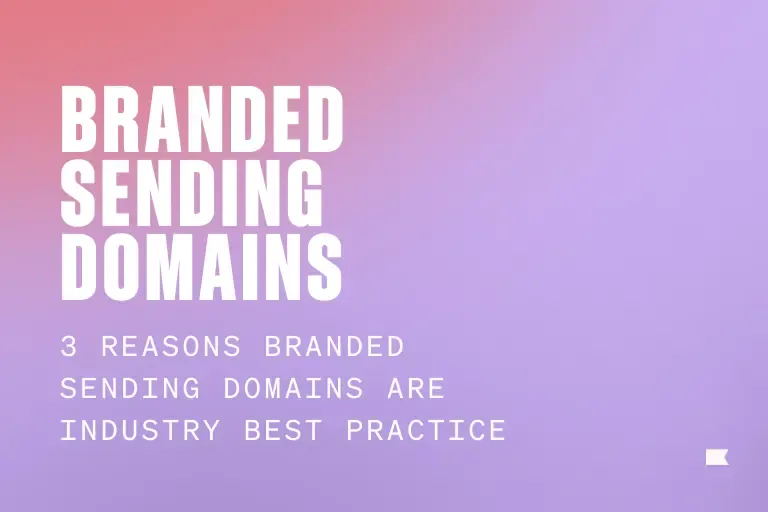 BRANDED SENDING DOMAINS

3 REASONS BRANDED SENDING DOMAINS ARE INDUSTRY BEST PRACTICE